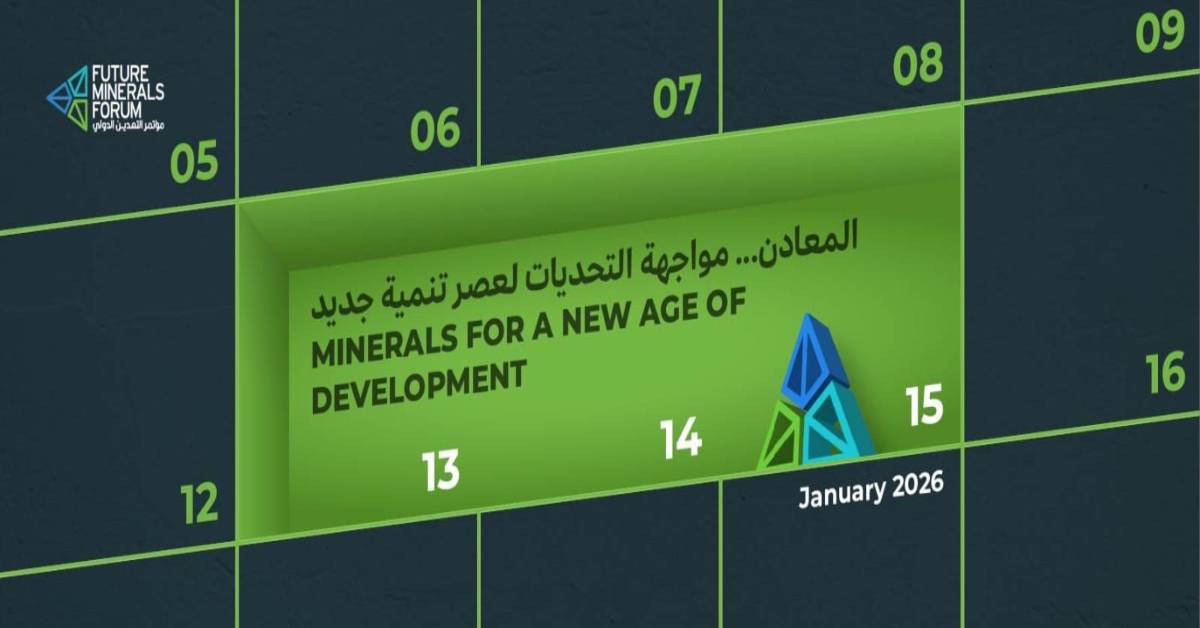 FUTURE MINERALS FORUM
مؤتمر التعدين الدولي

05
06
07
08
09

المعادن... مواجهة التحديات لعصر تنمية جديد
MINERALS FOR A NEW AGE OF DEVELOPMENT

12
13
14
15
16

January 2026